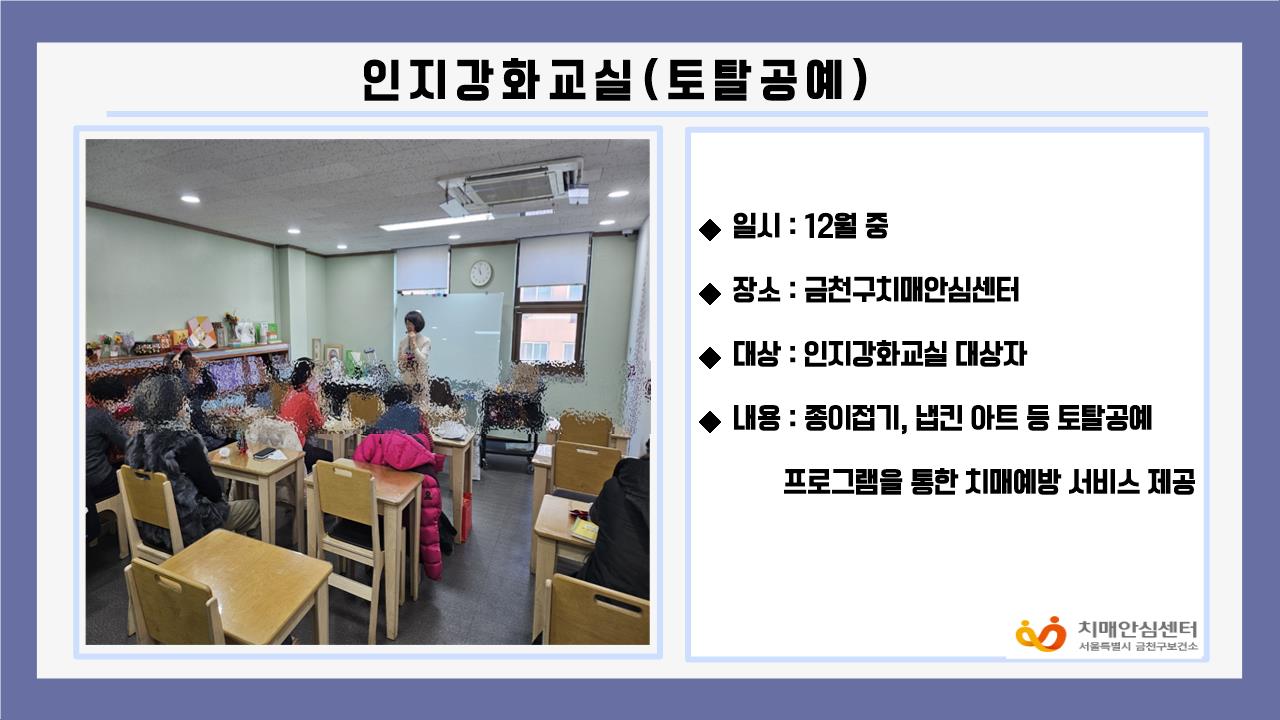 인지강화교실(토탈공예)

◆ 일시 : 12월 중

◆ 장소 : 금천구치매안심센터

◆ 대상 : 인지강화교실 대상자

◆ 내용 : 종이접기, 냅킨 아트 등 토탈공예 프로그램을 통한 치매예방 서비스 제공

치매안심센터
서울특별시 금천구보건소